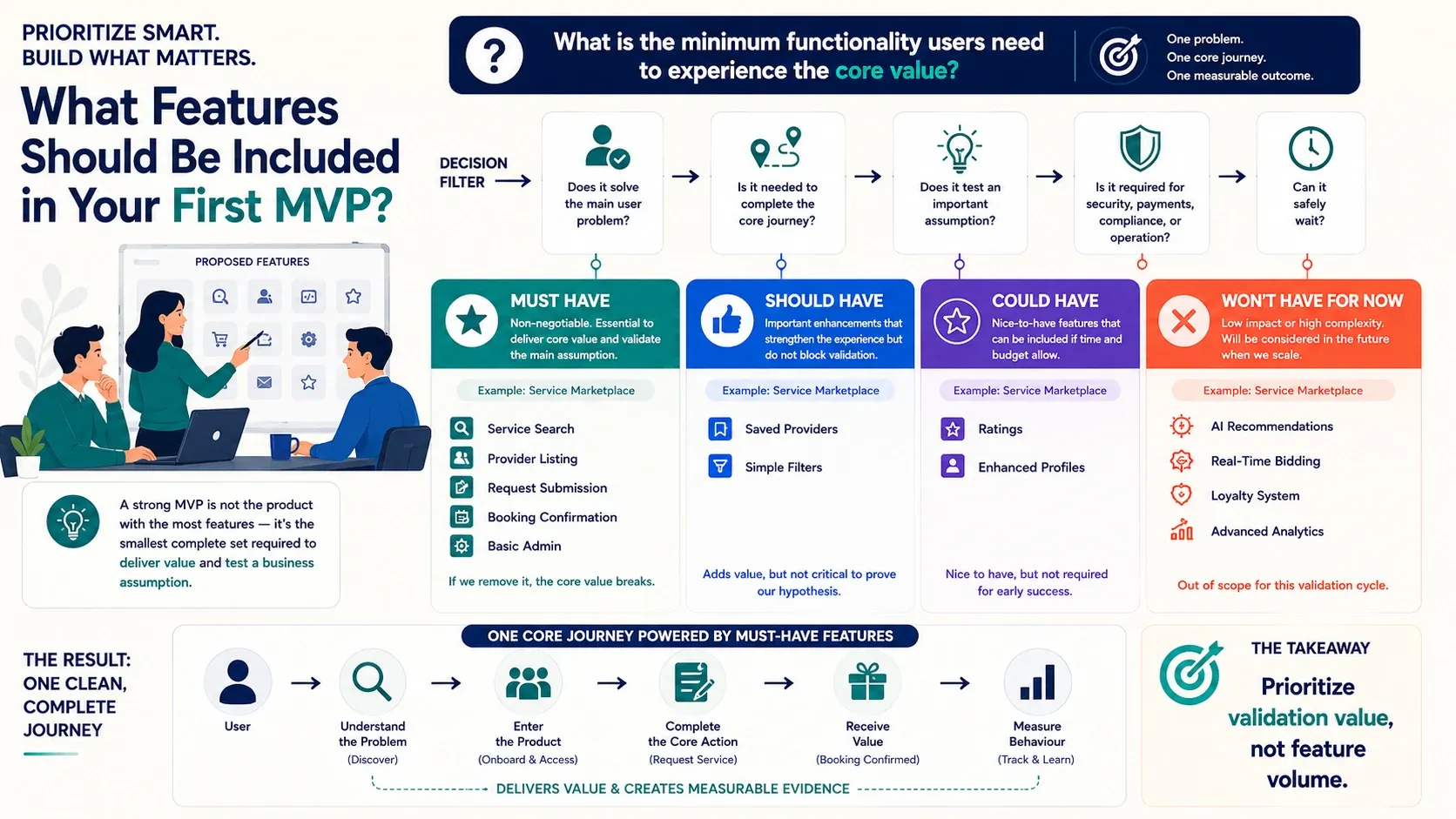 PRIORITIZE SMART.
BUILD WHAT MATTERS.

What Features Should Be Included in Your First MVP?

PROPOSED FEATURES

A strong MVP is not the product with the most features — it's the smallest complete set required to deliver value and test a business assumption.

What is the minimum functionality users need to experience the core value?

One problem.
One core journey.
One measurable outcome.

DECISION FILTER

Does it solve the main user problem?

Is it needed to complete the core journey?

Does it test an important assumption?

Is it required for security, payments, compliance, or operation?

Can it safely wait?

MUST HAVE
Non-negotiable. Essential to deliver core value and validate the main assumption.
Example: Service Marketplace
Service Search
Provider Listing
Request Submission
Booking Confirmation
Basic Admin
If we remove it, the core value breaks.

SHOULD HAVE
Important enhancements that strengthen the experience but do not block validation.
Example: Service Marketplace
Saved Providers
Simple Filters
Adds value, but not critical to prove our hypothesis.

COULD HAVE
Nice-to-have features that can be included if time and budget allow.
Example: Service Marketplace
Ratings
Enhanced Profiles
Nice to have, but not required for early success.

WON'T HAVE FOR NOW
Low impact or high complexity. Will be considered in the future when we scale.
Example: Service Marketplace
AI Recommendations
Real-Time Bidding
Loyalty System
Advanced Analytics
Out of scope for this validation cycle.

THE RESULT: ONE CLEAN, COMPLETE JOURNEY

ONE CORE JOURNEY POWERED BY MUST-HAVE FEATURES

User
Understand the Problem (Discover)
Enter the Product (Onboard & Access)
Complete the Core Action (Request Service)
Receive Value (Booking Confirmed)
Measure Behaviour (Track & Learn)

DELIVERS VALUE & CREATES MEASURABLE EVIDENCE

THE TAKEAWAY
Prioritize validation value, not feature volume.